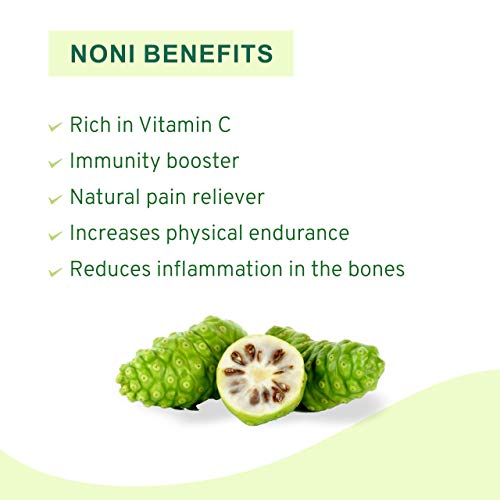 NONI BENEFITS

✓ Rich in Vitamin C
✓ Immunity booster
✓ Natural pain reliever
✓ Increases physical endurance
✓ Reduces inflammation in the bones